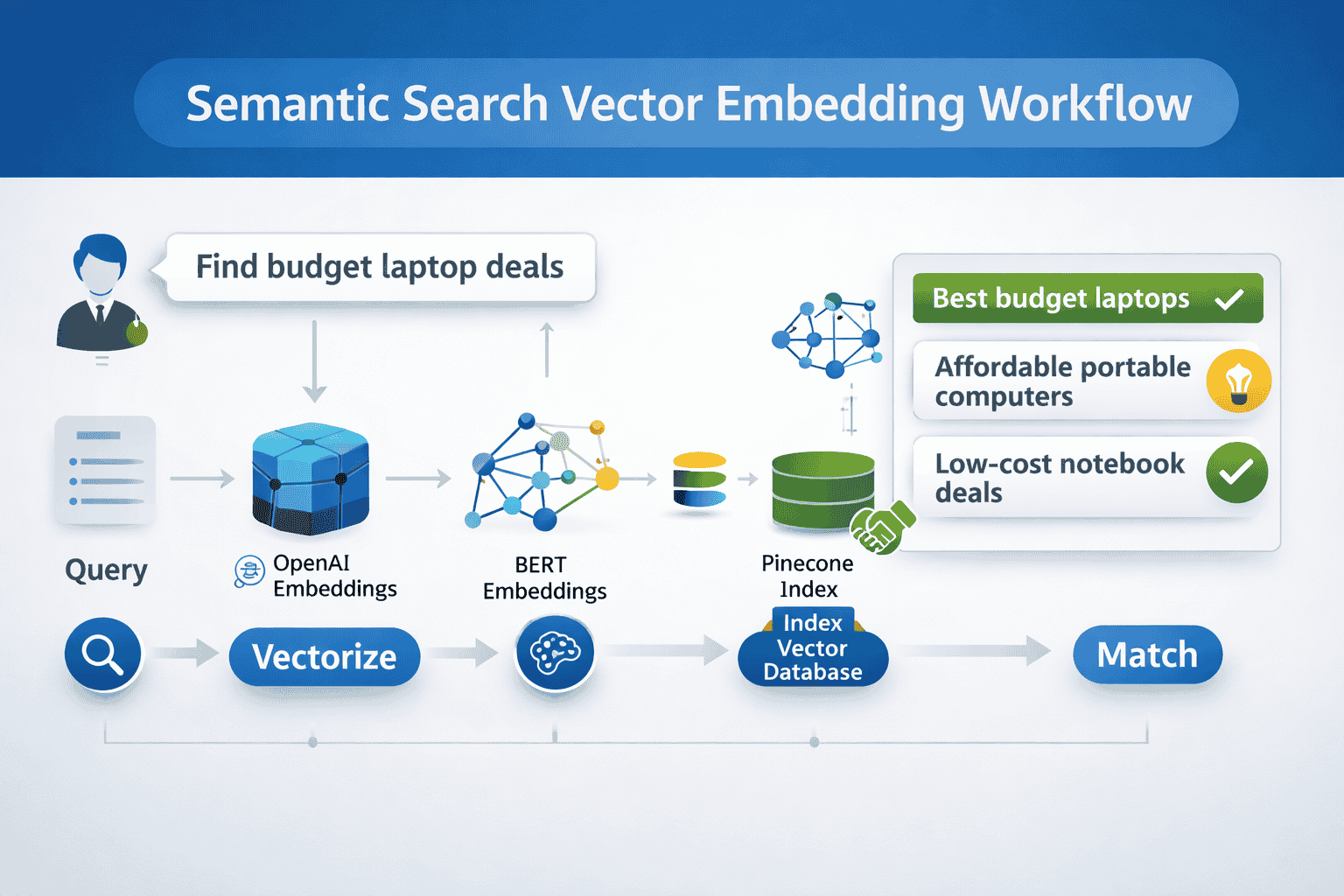 Semantic Search Vector Embedding Workflow

Find budget laptop deals

Best budget laptops

Affordable portable computers

Low-cost notebook deals

Query

OpenAI Embeddings

BERT Embeddings

Pinecone Index

Vectorize

Index Vector Database

Match